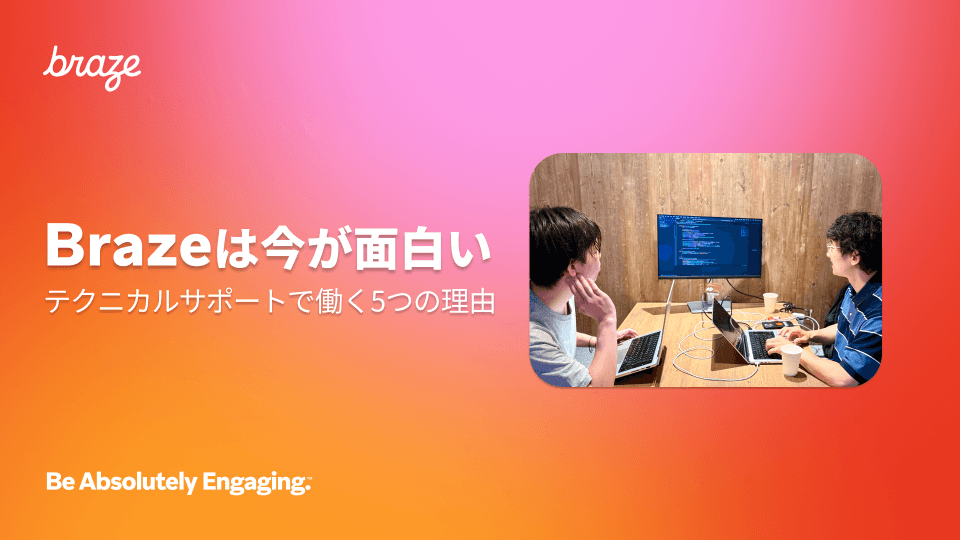 braze

Brazeは今が面白い

テクニカルサポートで働く5つの理由

Be Absolutely Engaging.™